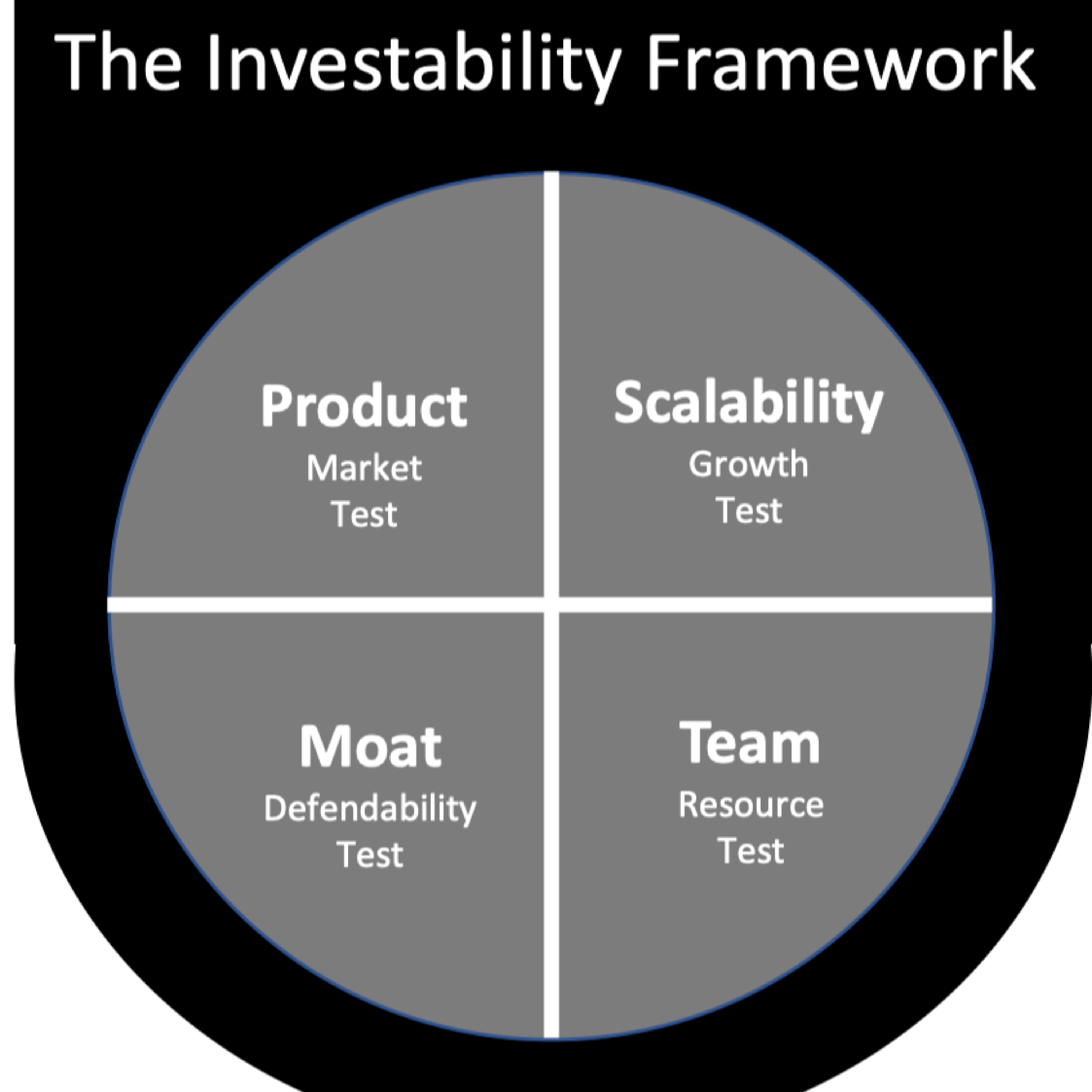 The Investability Framework

Product
Market
Test

Scalability
Growth
Test

Moat
Defendability
Test

Team
Resource
Test